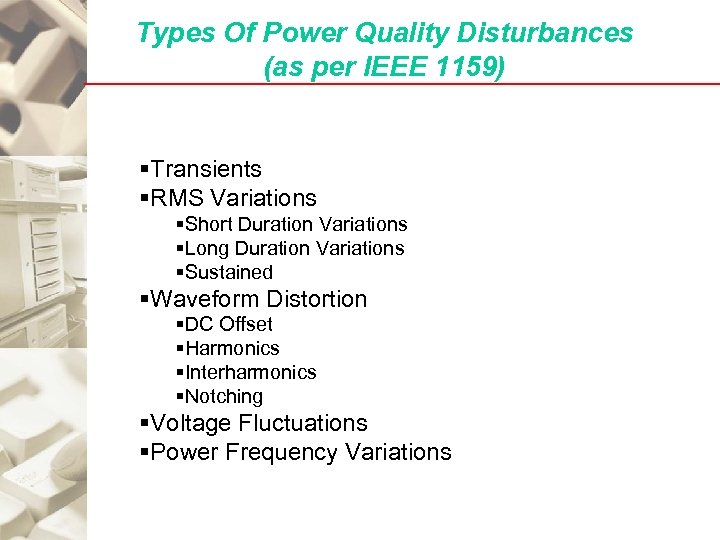 Types Of Power Quality Disturbances
(as per IEEE 1159)

▪Transients
▪RMS Variations
▪Short Duration Variations
▪Long Duration Variations
▪Sustained
▪Waveform Distortion
▪DC Offset
▪Harmonics
▪Interharmonics
▪Notching
▪Voltage Fluctuations
▪Power Frequency Variations